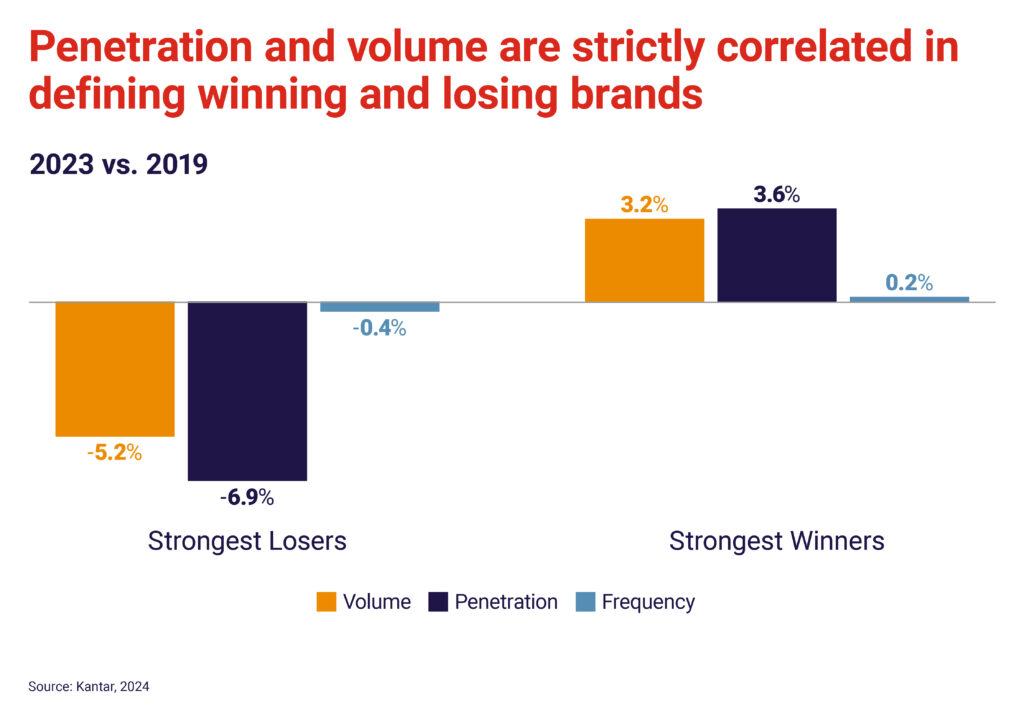 Penetration and volume are strictly correlated in defining winning and losing brands

2023 vs. 2019

3.2%
3.6%
0.2%
-0.4%
-5.2%
-6.9%

Strongest Losers
Strongest Winners

Volume
Penetration
Frequency

Source: Kantar, 2024